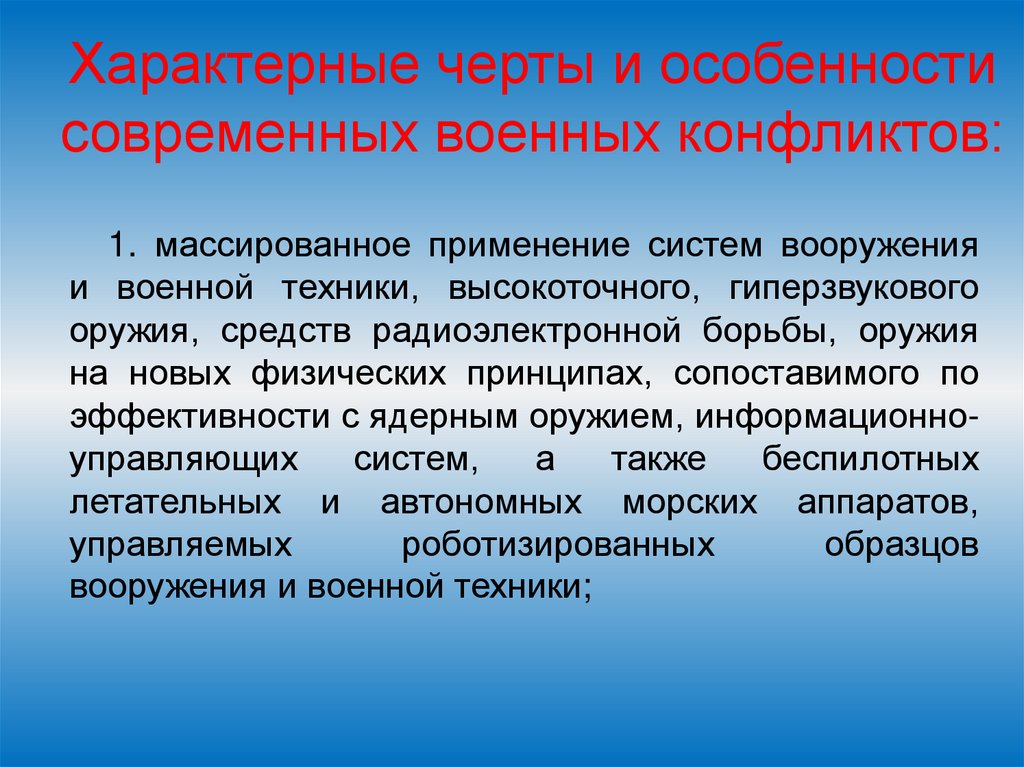 Характерные черты и особенности современных военных конфликтов:

1. массированное применение систем вооружения и военной техники, высокоточного, гиперзвукового оружия, средств радиоэлектронной борьбы, оружия на новых физических принципах, сопоставимого по эффективности с ядерным оружием, информационно-управляющих систем, а также беспилотных летательных и автономных морских аппаратов, управляемых роботизированных образцов вооружения и военной техники;